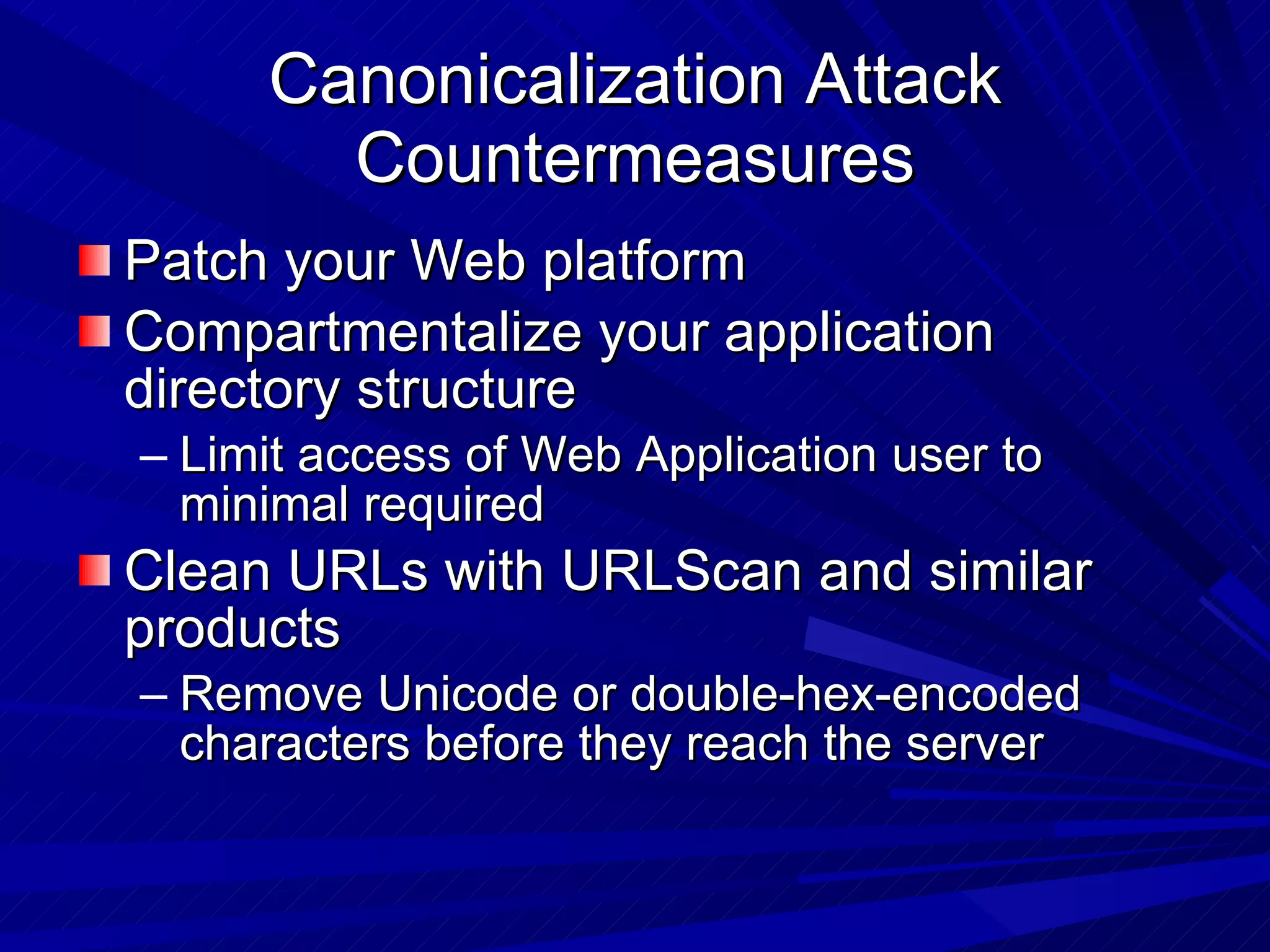 Canonicalization Attack Countermeasures

Patch your Web platform

Compartmentalize your application directory structure

– Limit access of Web Application user to minimal required

Clean URLs with URLScan and similar products

– Remove Unicode or double-hex-encoded characters before they reach the server